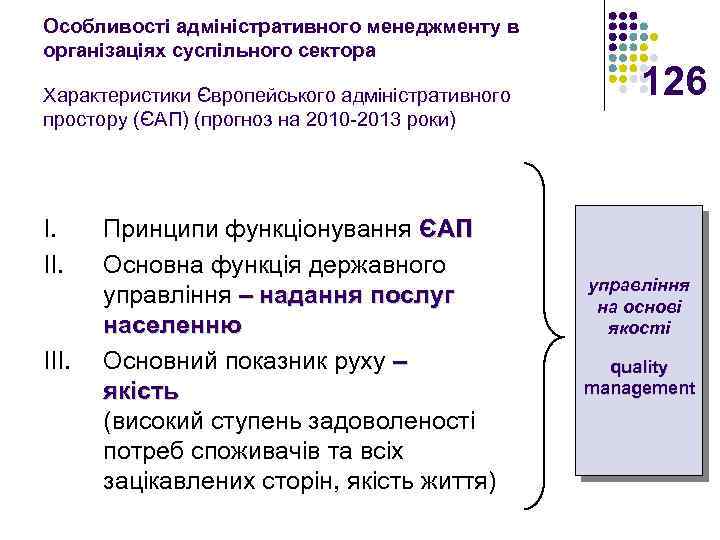 Особливості адміністративного менеджменту в організаціях суспільного сектора

126

Характеристики Європейського адміністративного простору (ЄАП) (прогноз на 2010-2013 роки)

I. Принципи функціонування ЄАП

II. Основна функція державного управління – надання послуг населенню

III. Основний показник руху – якість (високий ступень задоволеності потреб споживачів та всіх зацікавлених сторін, якість життя)

управління на основі якості

quality management